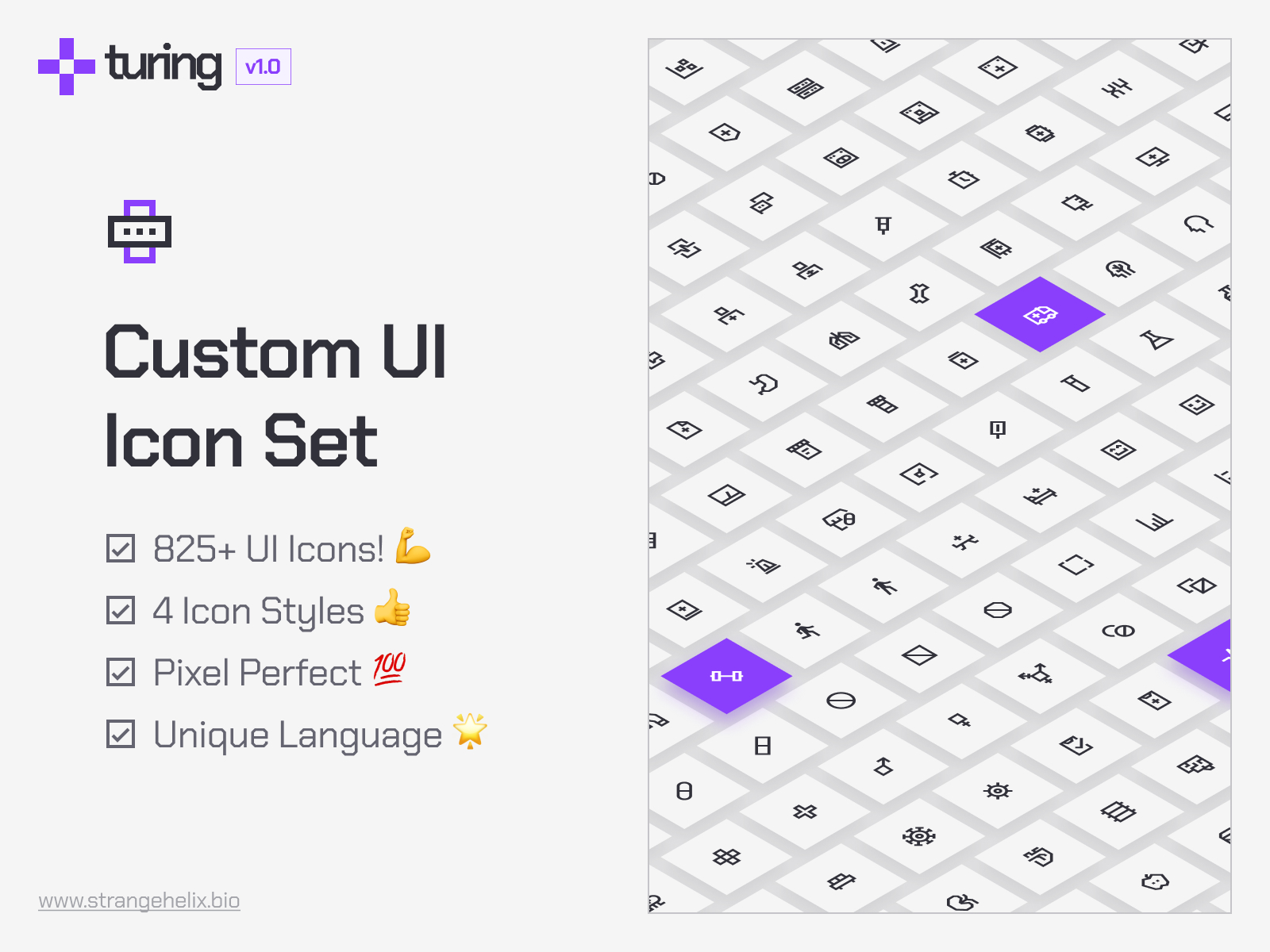 turing v1.0

Custom UI Icon Set

☑ 825+ UI Icons! 💪
☑ 4 Icon Styles 👍
☑ Pixel Perfect 💯
☑ Unique Language 🌟

www.strangehelix.bio